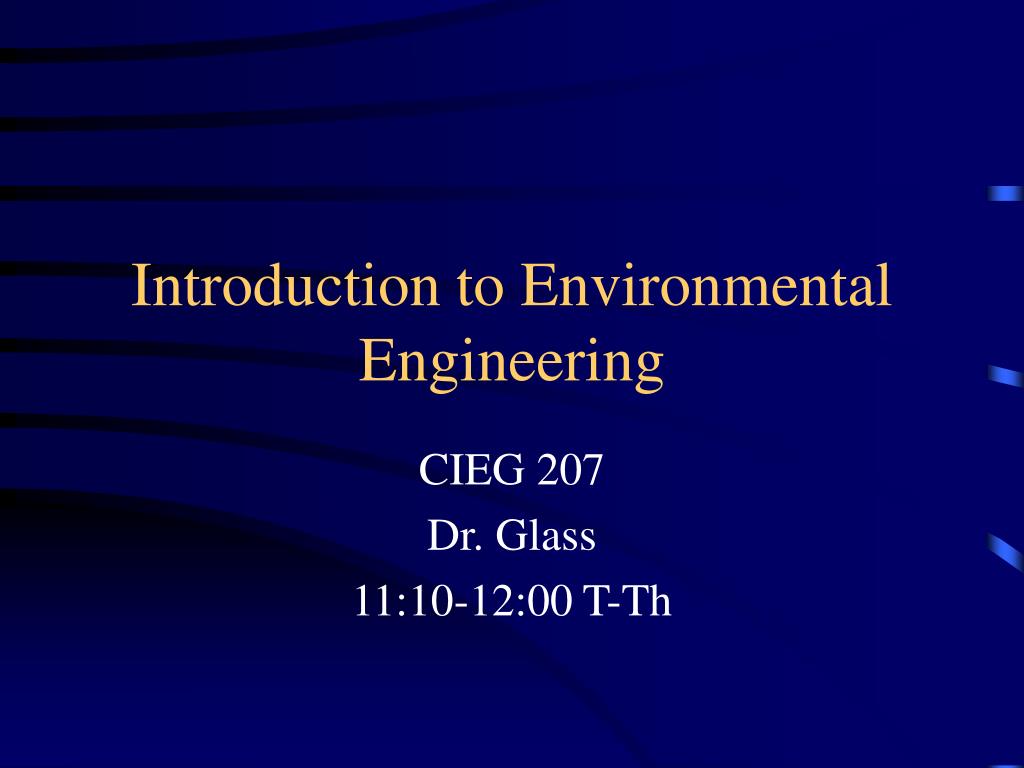 Introduction to Environmental Engineering

CIEG 207

Dr. Glass

11:10-12:00 T-Th